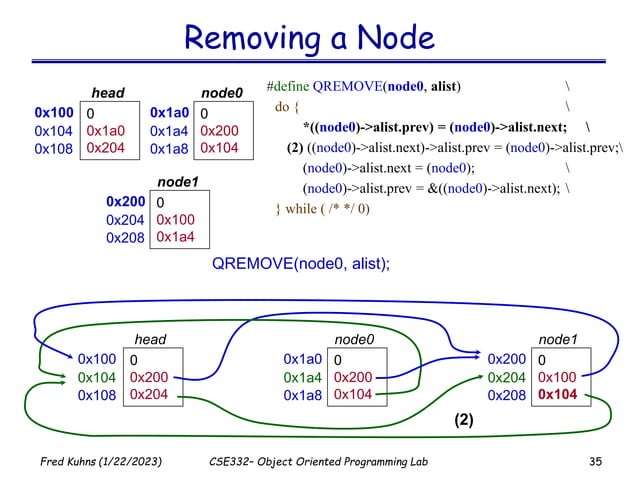 Removing a Node

head
0x100 0
0x104 0x1a0
0x108 0x204

node0
0x1a0 0
0x1a4 0x200
0x1a8 0x104

node1
0x200 0
0x204 0x100
0x208 0x1a4

#define QREMOVE(node0, alist) \
do { \
*((node0)->alist.prev) = (node0)->alist.next; \
(2) ((node0)->alist.next)->alist.prev = (node0)->alist.prev;\
(node0)->alist.next = (node0); \
(node0)->alist.prev = &((node0)->alist.next); \
} while ( /* */ 0)

QREMOVE(node0, alist);

head
0x100 0
0x104 0x200
0x108 0x204

node0
0x1a0 0
0x1a4 0x200
0x1a8 0x104

node1
0x200 0
0x204 0x100
0x208 0x104

(2)

Fred Kuhns (1/22/2023) CSE332– Object Oriented Programming Lab 35